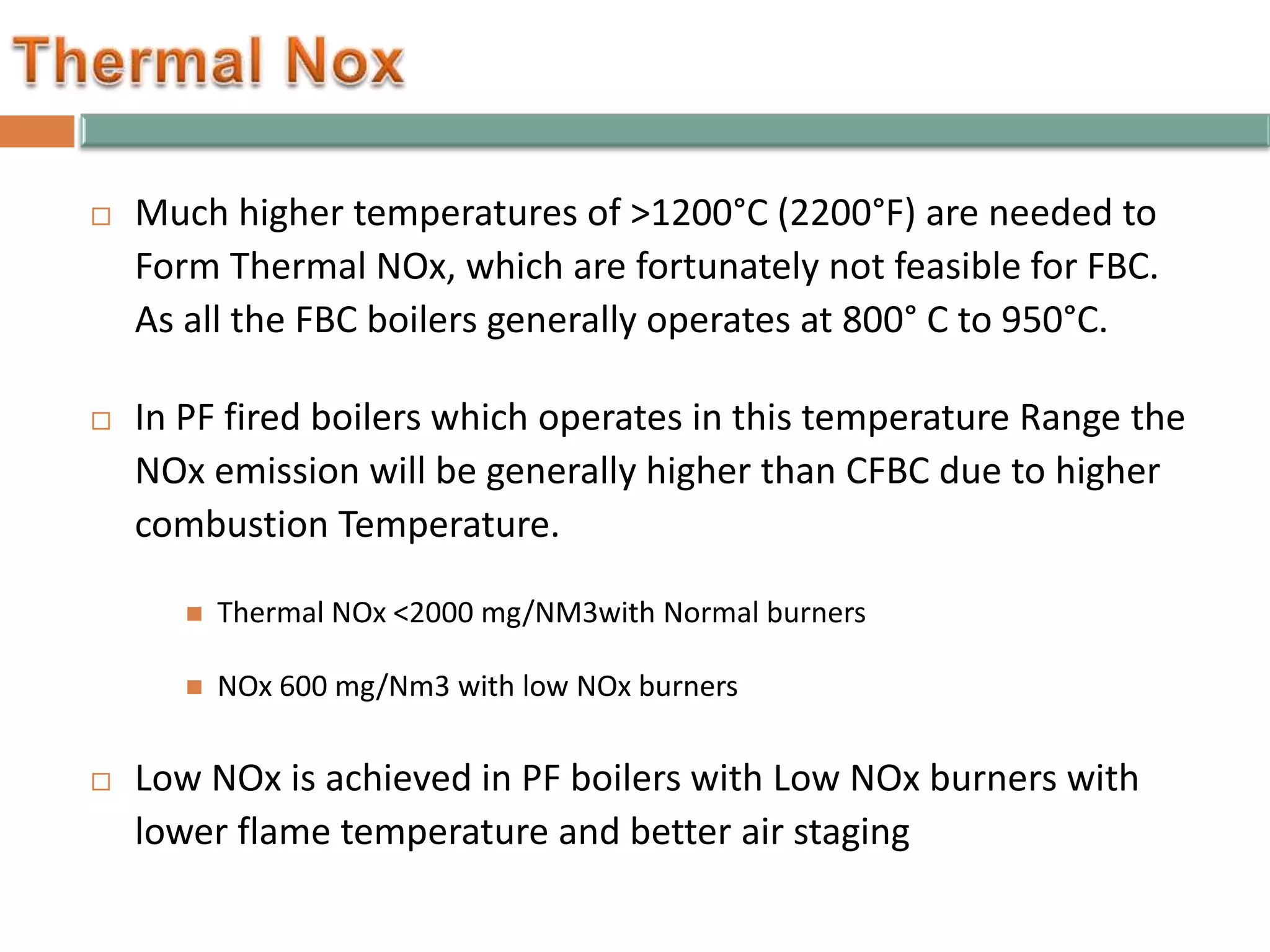 Thermal Nox

Much higher temperatures of >1200°C (2200°F) are needed to Form Thermal NOx, which are fortunately not feasible for FBC. As all the FBC boilers generally operates at 800° C to 950°C.

In PF fired boilers which operates in this temperature Range the NOx emission will be generally higher than CFBC due to higher combustion Temperature.

Thermal NOx <2000 mg/NM3with Normal burners

NOx 600 mg/Nm3 with low NOx burners

Low NOx is achieved in PF boilers with Low NOx burners with lower flame temperature and better air staging